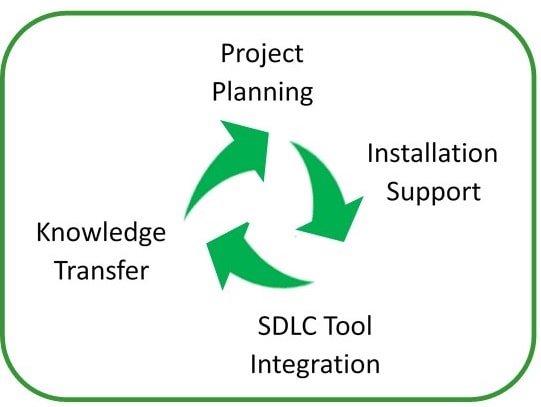 Project Planning

Installation Support

SDLC Tool Integration

Knowledge Transfer